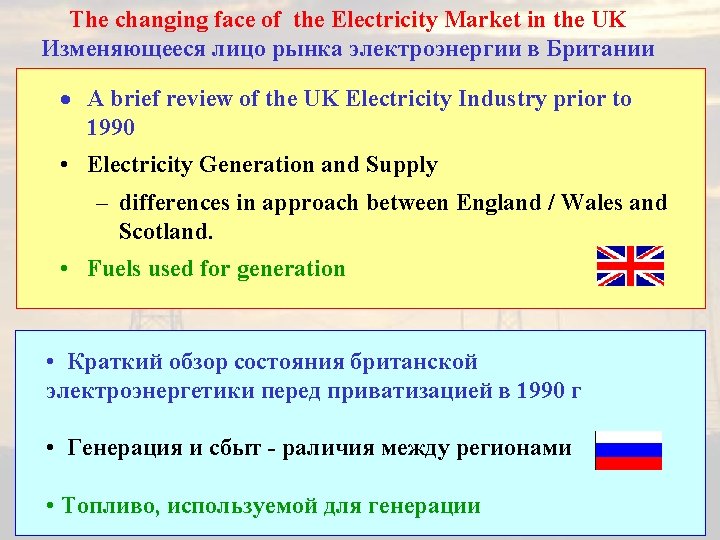 The changing face of the Electricity Market in the UK
Изменяющееся лицо рынка электроэнергии в Британии

• A brief review of the UK Electricity Industry prior to 1990

• Electricity Generation and Supply

– differences in approach between England / Wales and Scotland.

• Fuels used for generation

• Краткий обзор состояния британской электроэнергетики перед приватизацией в 1990 г

• Генерация и сбыт - раличия между регионами

• Топливо, используемой для генерации